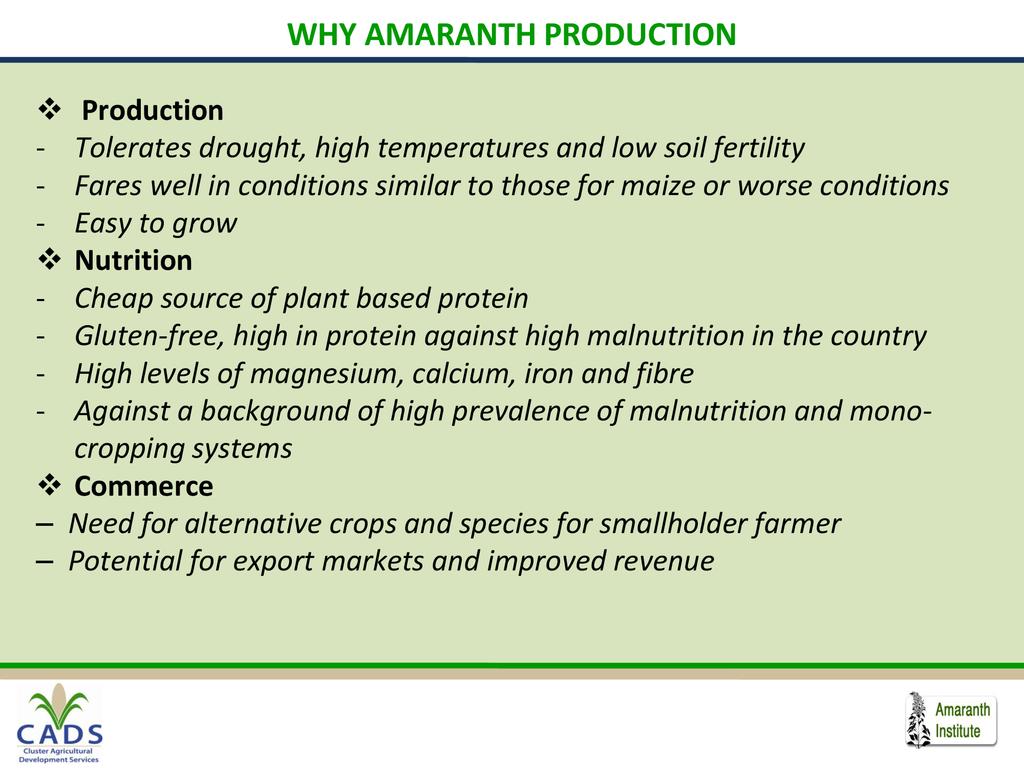 WHY AMARANTH PRODUCTION

❖ Production
- Tolerates drought, high temperatures and low soil fertility
- Fares well in conditions similar to those for maize or worse conditions
- Easy to grow

❖ Nutrition
- Cheap source of plant based protein
- Gluten-free, high in protein against high malnutrition in the country
- High levels of magnesium, calcium, iron and fibre
- Against a background of high prevalence of malnutrition and mono-cropping systems

❖ Commerce
– Need for alternative crops and species for smallholder farmer
– Potential for export markets and improved revenue

CADS
Cluster Agricultural Development Services

Amaranth Institute